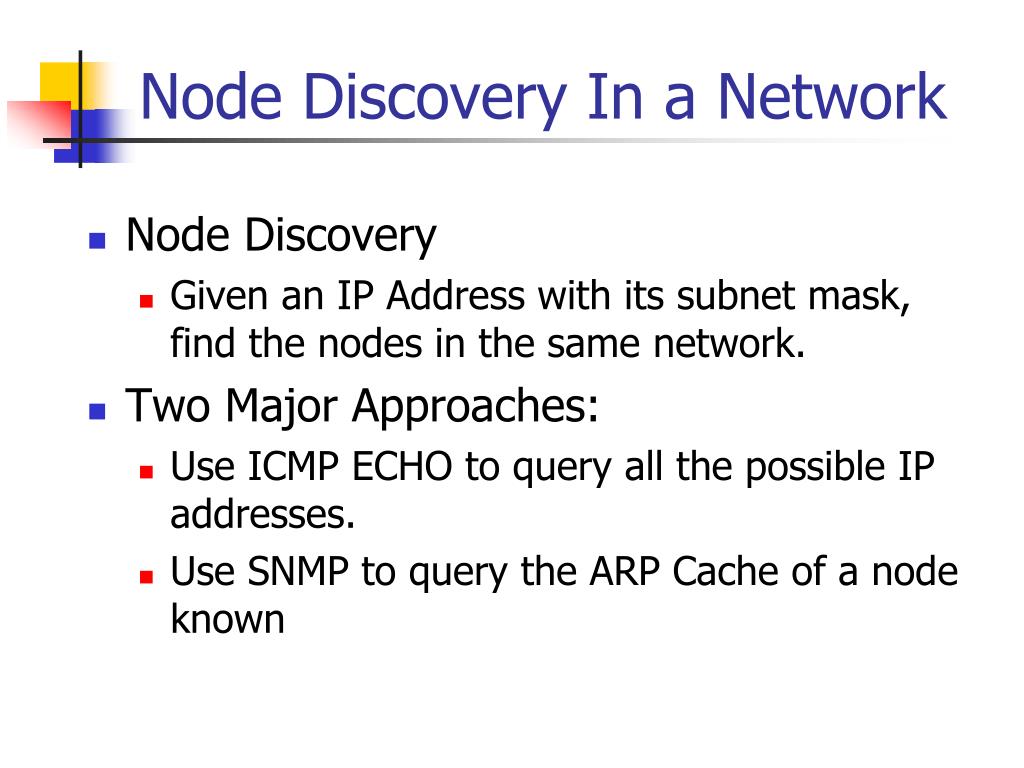 Node Discovery In a Network

- Node Discovery
  - Given an IP Address with its subnet mask, find the nodes in the same network.
- Two Major Approaches:
  - Use ICMP ECHO to query all the possible IP addresses.
  - Use SNMP to query the ARP Cache of a node known